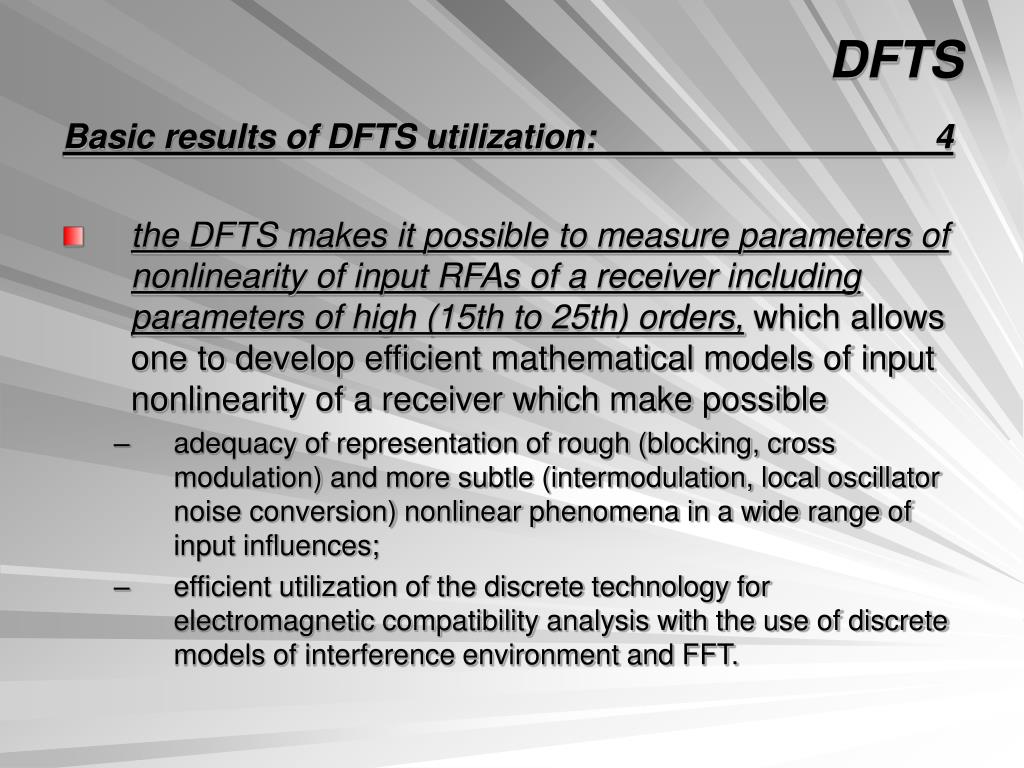 DFTS

Basic results of DFTS utilization: 4

the DFTS makes it possible to measure parameters of nonlinearity of input RFAs of a receiver including parameters of high (15th to 25th) orders, which allows one to develop efficient mathematical models of input nonlinearity of a receiver which make possible

– adequacy of representation of rough (blocking, cross modulation) and more subtle (intermodulation, local oscillator noise conversion) nonlinear phenomena in a wide range of input influences;

– efficient utilization of the discrete technology for electromagnetic compatibility analysis with the use of discrete models of interference environment and FFT.